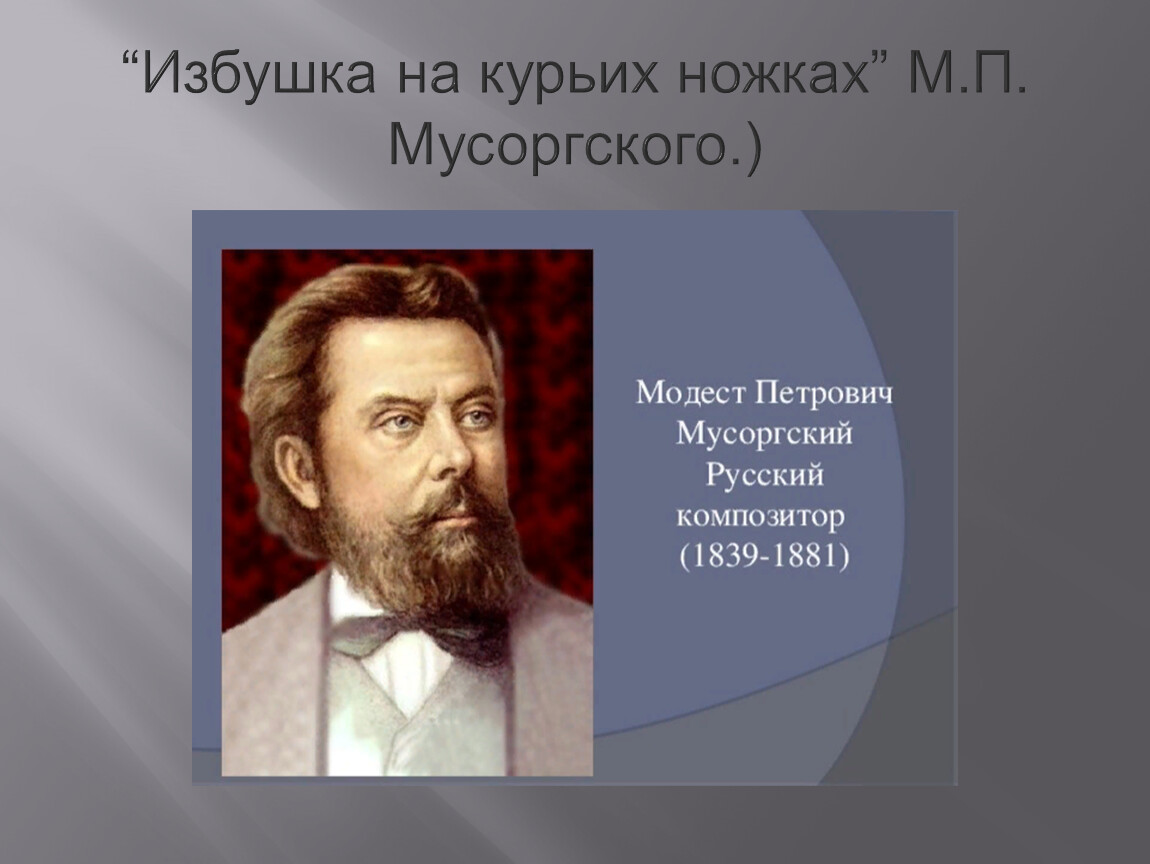 “Избушка на курьих ножках” М.П. Мусоргского.)

Модест Петрович Мусоргский Русский композитор (1839-1881)